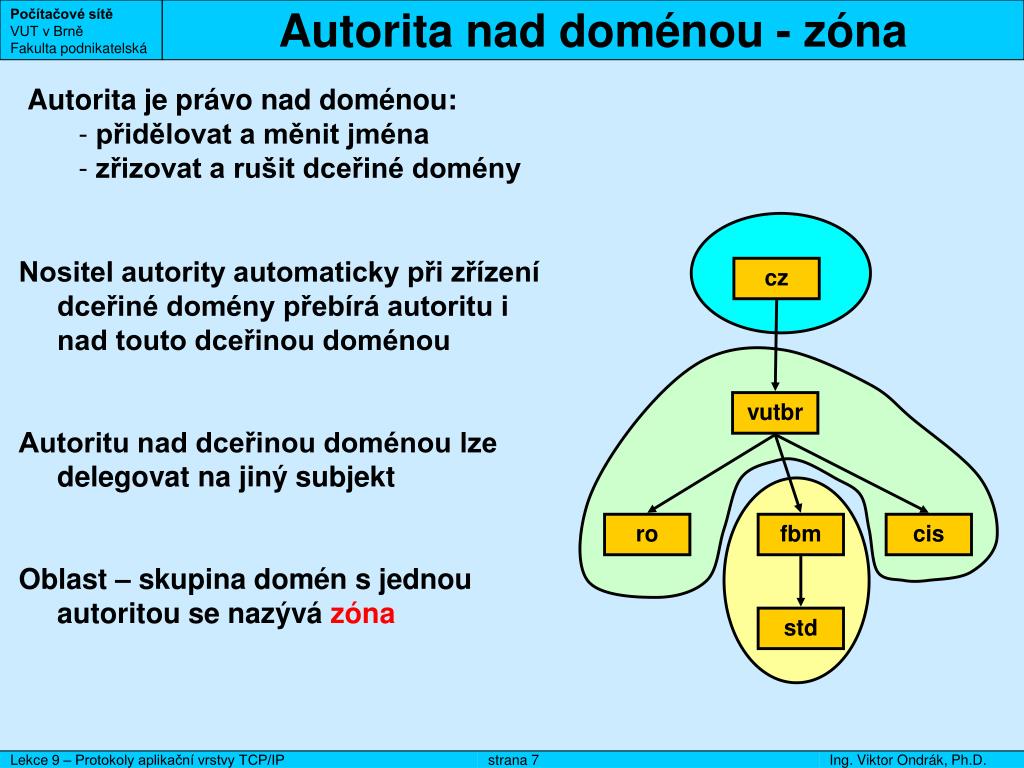 Počítačové sítě
VUT v Brně
Fakulta podnikatelská

Autorita nad doménou - zóna

Autorita je právo nad doménou:
- přidělovat a měnit jména
- zřizovat a rušit dceřiné domény

Nositel autority automaticky při zřízení dceřiné domény přebírá autoritu i nad touto dceřinou doménou

Autoritu nad dceřinou doménou lze delegovat na jiný subjekt

Oblast – skupina domén s jednou autoritou se nazývá zóna

cz
vutbr
ro
fbm
cis
std

Lekce 9 – Protokoly aplikační vrstvy TCP/IP
strana 7
Ing. Viktor Ondrák, Ph.D.